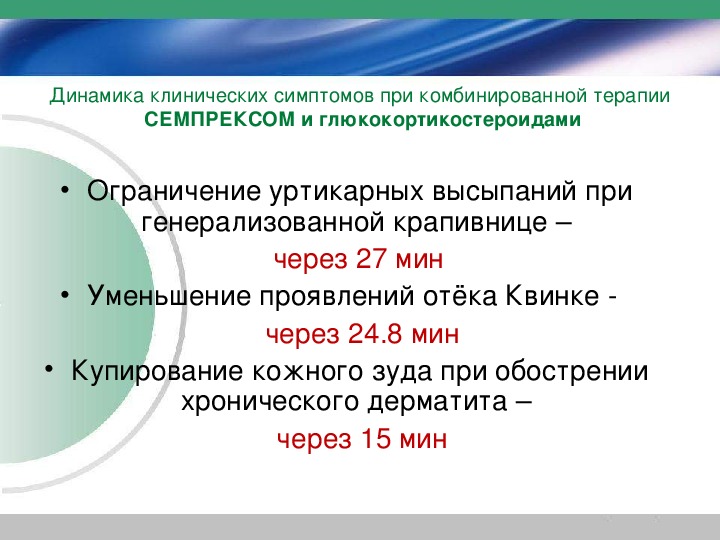 Динамика клинических симптомов при комбинированной терапии СЕМПРЕКСОМ и глюкокортикостероидами

• Ограничение уртикарных высыпаний при генерализованной крапивнице –
через 27 мин

• Уменьшение проявлений отёка Квинке -
через 24.8 мин

• Купирование кожного зуда при обострении хронического дерматита –
через 15 мин